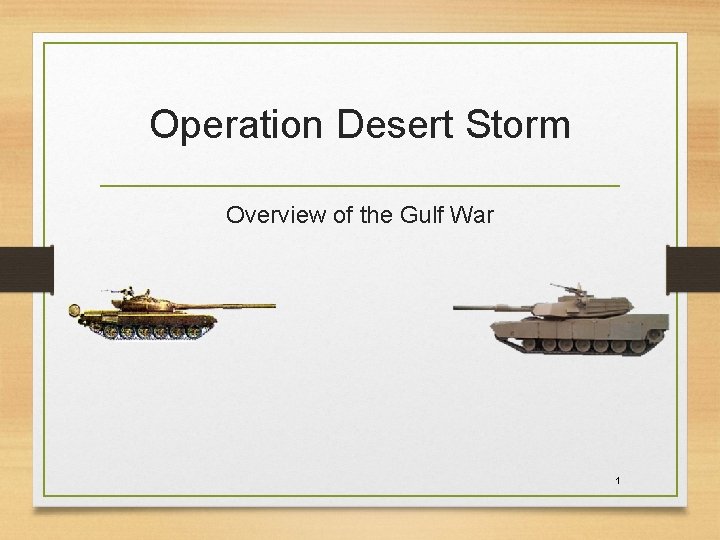 Operation Desert Storm

Overview of the Gulf War

1